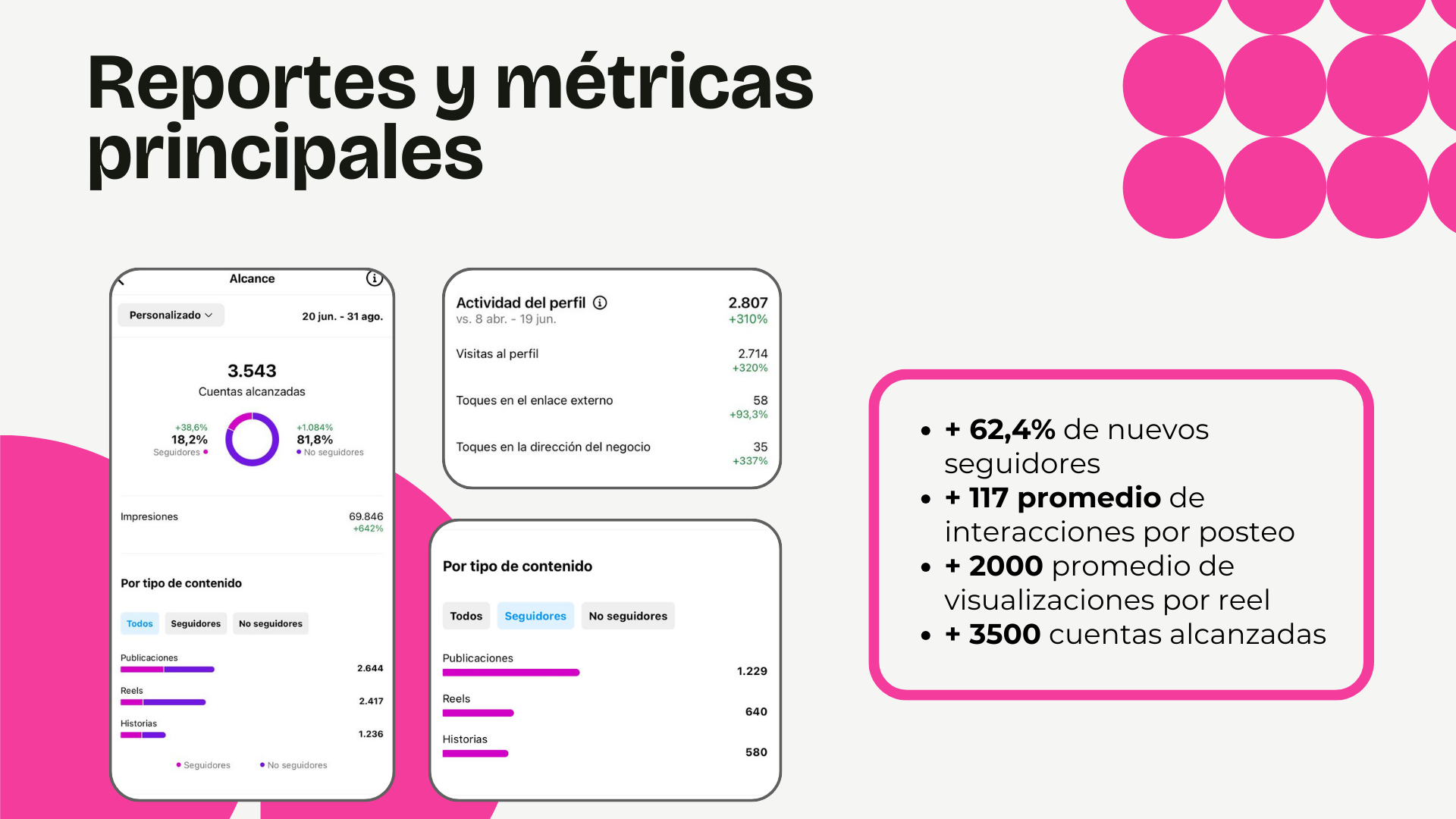 Reportes y métricas principales

Alcance

Personalizado

20 jun. - 31 ago.

3.543
Cuentas alcanzadas

+38,6%
18,2%
Seguidores

+1.084%
81,8%
No seguidores

Impresiones
69.846
+642%

Por tipo de contenido

Todos Seguidores No seguidores

Publicaciones
2.644

Reels
2.417

Historias
1.236

Seguidores No seguidores

Actividad del perfil
vs. 8 abr. - 19 jun.
2.807
+310%

Visitas al perfil
2.714
+320%

Toques en el enlace externo
58
+93,3%

Toques en la dirección del negocio
35
+337%

Por tipo de contenido

Todos Seguidores No seguidores

Publicaciones
1.229

Reels
640

Historias
580

• + 62,4% de nuevos seguidores
• + 117 promedio de interacciones por posteo
• + 2000 promedio de visualizaciones por reel
• + 3500 cuentas alcanzadas